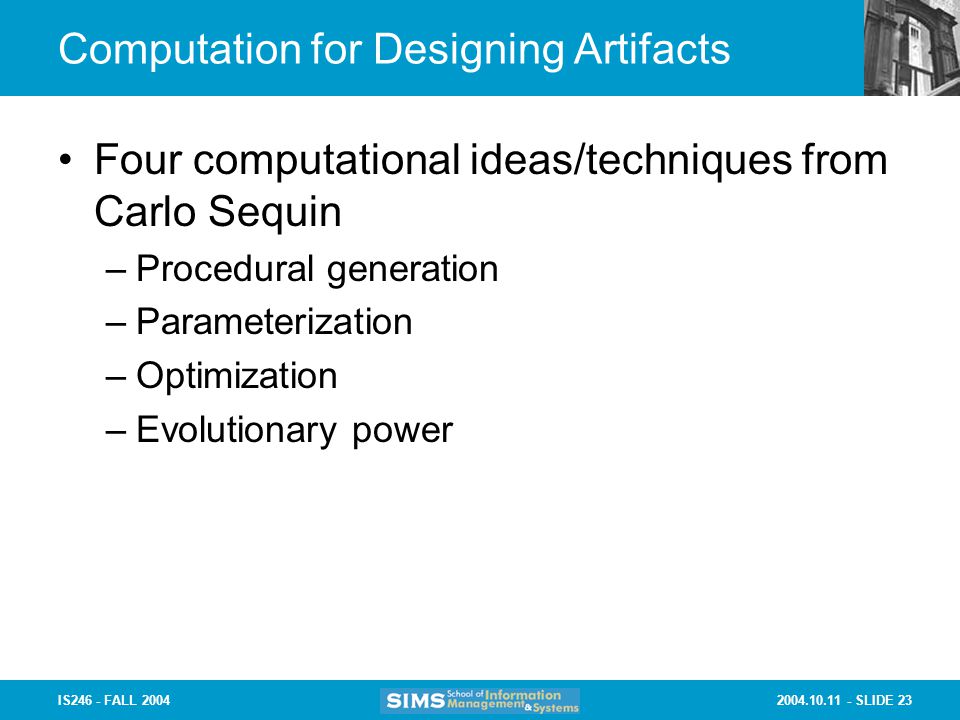 Computation for Designing Artifacts

• Four computational ideas/techniques from Carlo Sequin
– Procedural generation
– Parameterization
– Optimization
– Evolutionary power

IS246 - FALL 2004

SIMS School of Information Management & Systems

2004.10.11 - SLIDE 23